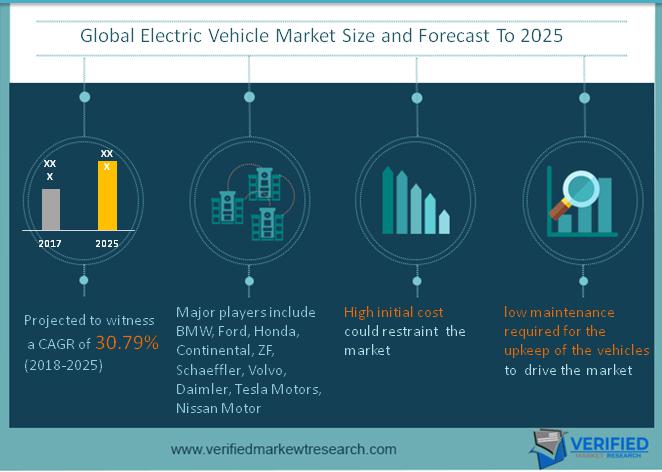 Global Electric Vehicle Market Size and Forecast To 2025

XX
X

XX
X

2017

2025

Projected to witness a CAGR of 30.79% (2018-2025)

Major players include BMW, Ford, Honda, Continental, ZF, Schaeffler, Volvo, Daimler, Tesla Motors, Nissan Motor

High initial cost could restraint the market

low maintenance required for the upkeep of the vehicles to drive the market

www.verifiedmarkewtresearch.com

VERIFIED
MARKET RESEARCH